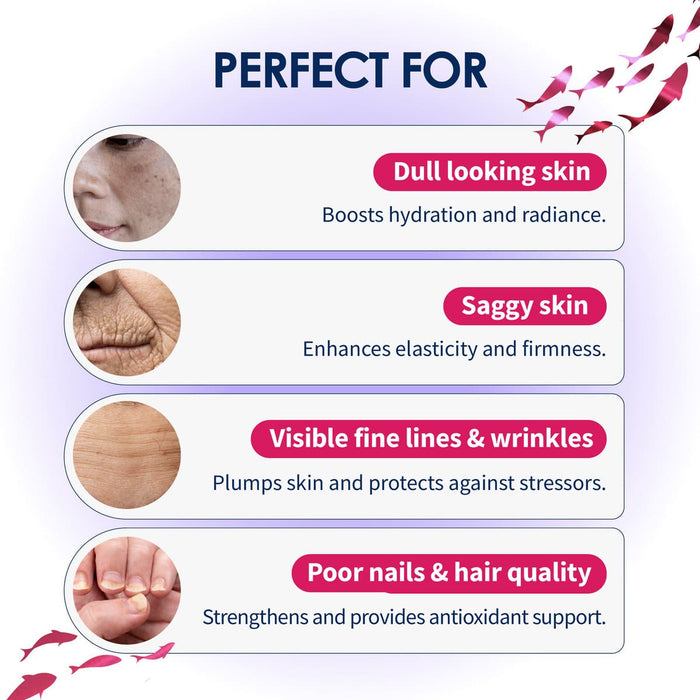 PERFECT FOR

Dull looking skin

Boosts hydration and radiance.

Saggy skin

Enhances elasticity and firmness.

Visible fine lines & wrinkles

Plumps skin and protects against stressors.

Poor nails & hair quality

Strengthens and provides antioxidant support.